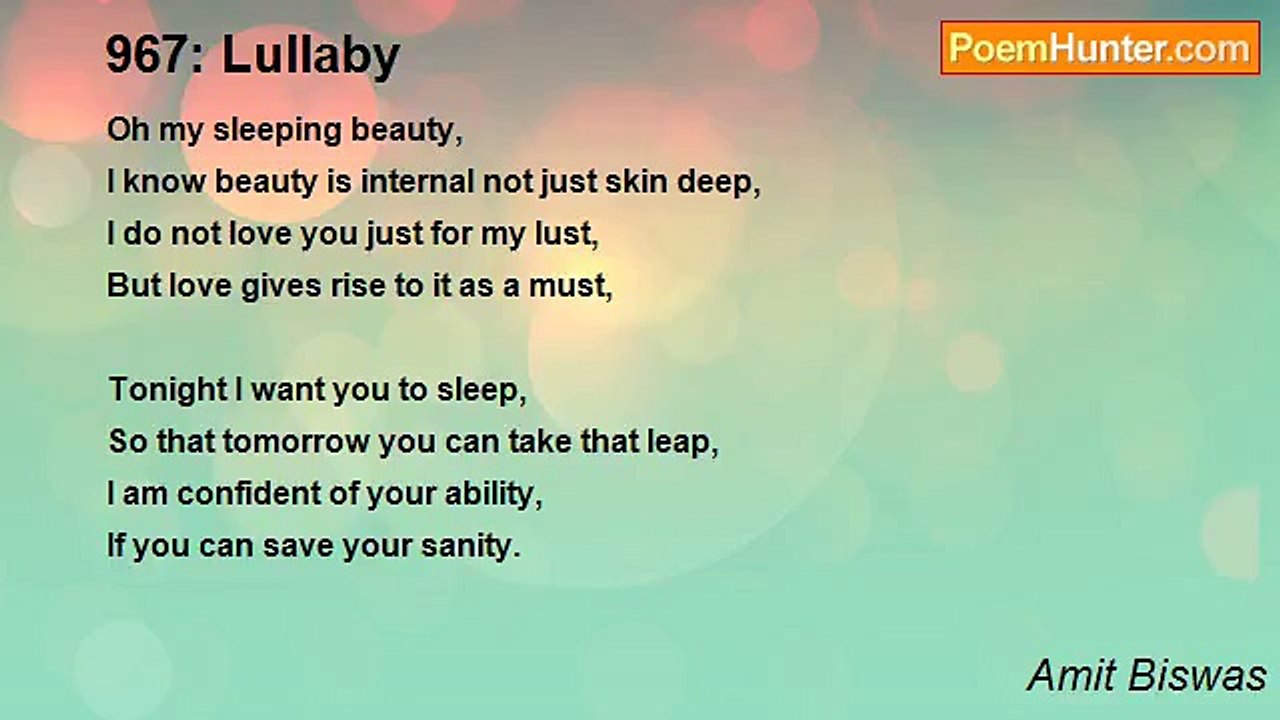 967: Lullaby

PoemHunter.com

Oh my sleeping beauty,
I know beauty is internal not just skin deep,
I do not love you just for my lust,
But love gives rise to it as a must,

Tonight I want you to sleep,
So that tomorrow you can take that leap,
I am confident of your ability,
If you can save your sanity.

Amit Biswas